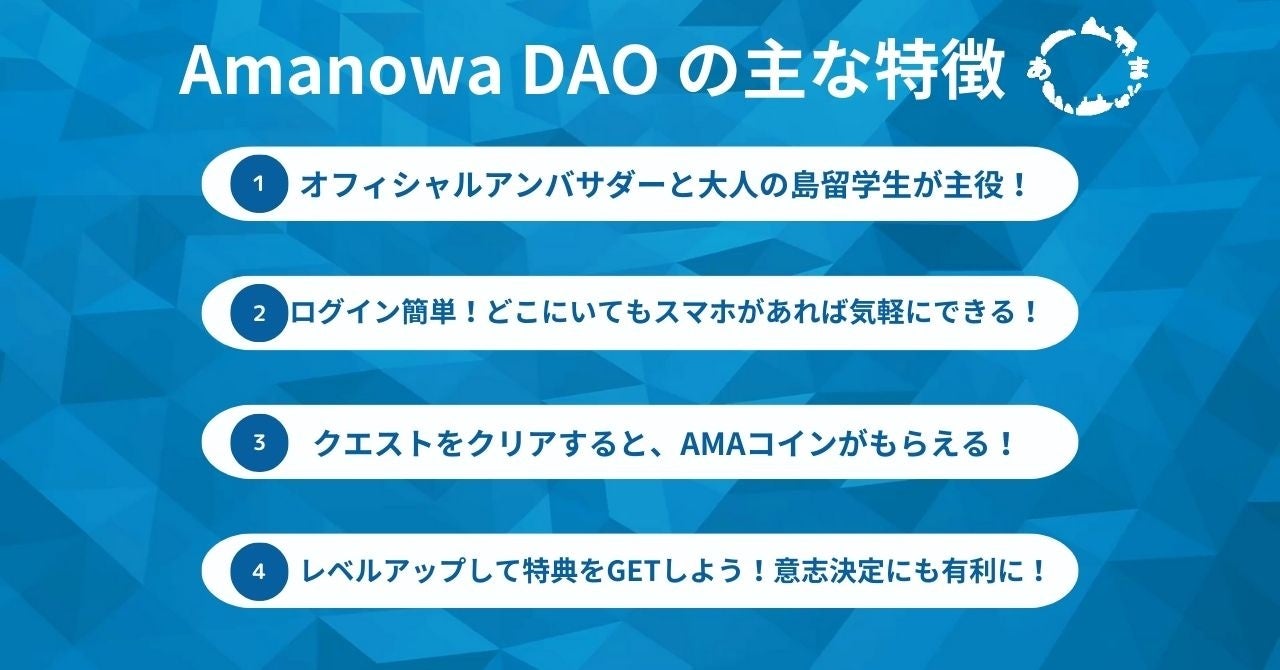 Amanowa DAO の主な特徴

あ ま

1 オフィシャルアンバサダーと大人の島留学生が主役！

2 ログイン簡単！どこにいてもスマホがあれば気軽にできる！

3 クエストをクリアすると、AMAコインがもらえる！

4 レベルアップして特典をGETしよう！意志決定にも有利に！